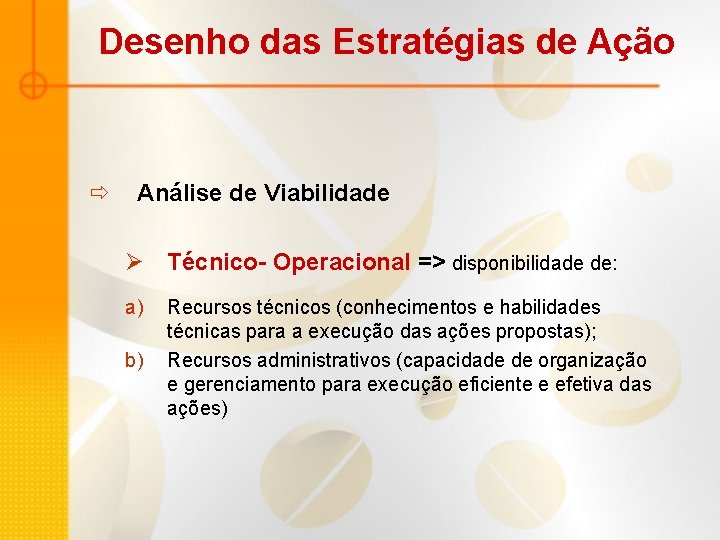 Desenho das Estratégias de Ação

⇨ Análise de Viabilidade

➢ Técnico- Operacional => disponibilidade de:

a) Recursos técnicos (conhecimentos e habilidades técnicas para a execução das ações propostas);

b) Recursos administrativos (capacidade de organização e gerenciamento para execução eficiente e efetiva das ações)